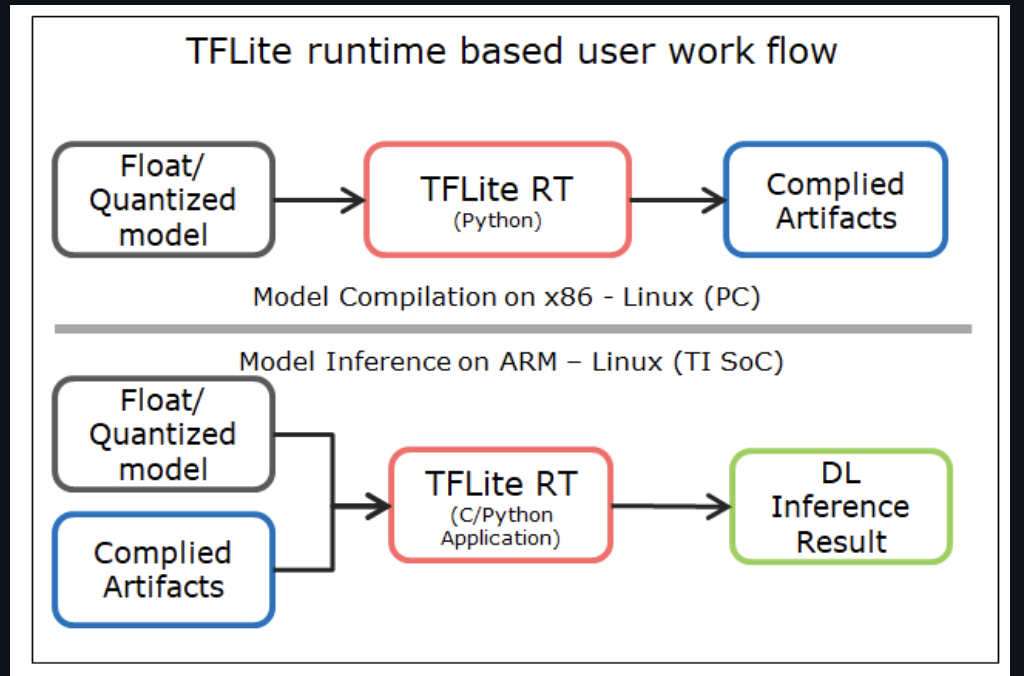 TFLite runtime based user work flow

Float/ Quantized model

TFLite RT (Python)

Complied Artifacts

Model Compilation on x86 - Linux (PC)

Model Inference on ARM – Linux (TI SoC)

Float/ Quantized model

Complied Artifacts

TFLite RT (C/Python Application)

DL Inference Result